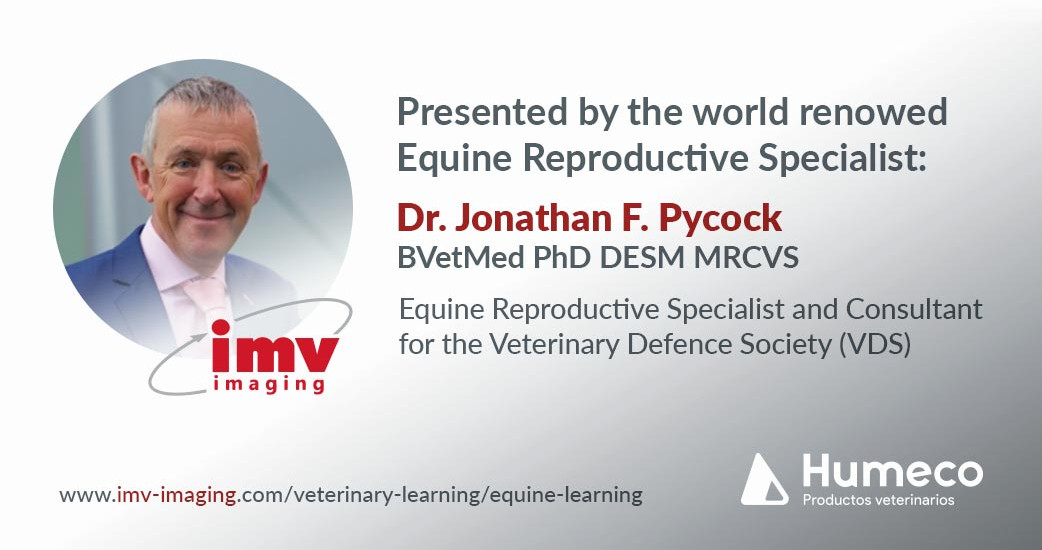 imv
imaging

Presented by the world renowed Equine Reproductive Specialist:

Dr. Jonathan F. Pycock
BVetMed PhD DESM MRCVS

Equine Reproductive Specialist and Consultant for the Veterinary Defence Society (VDS)

www.imv-imaging.com/veterinary-learning/equine-learning

Humeco
Productos veterinarios